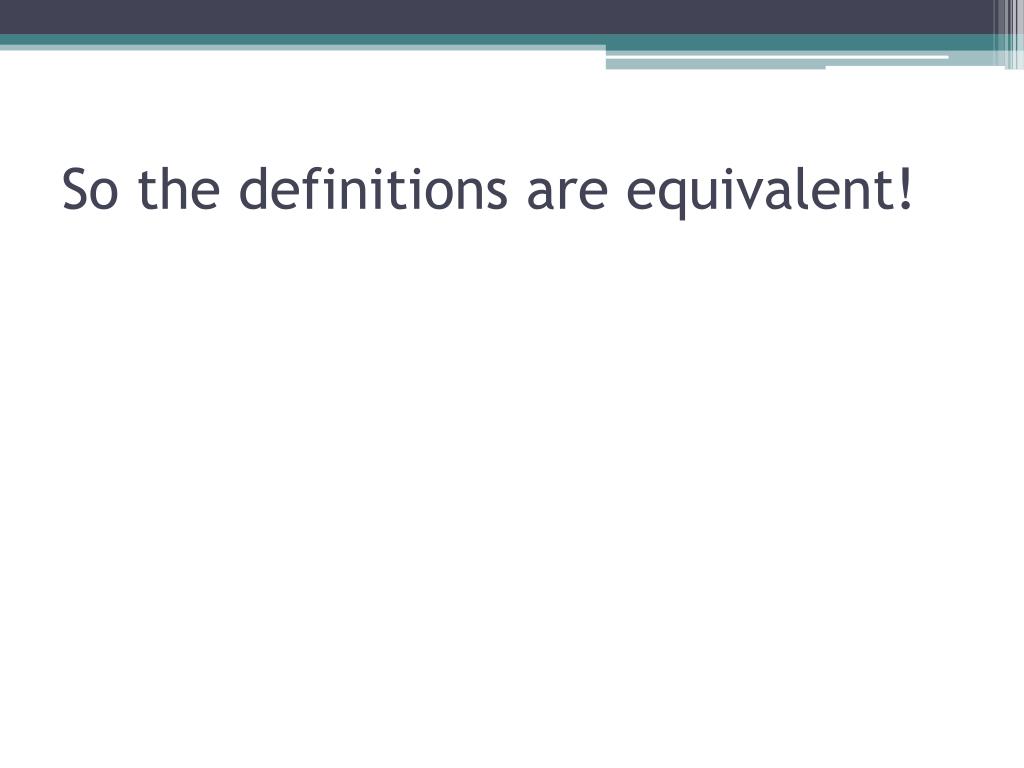 So the definitions are equivalent!